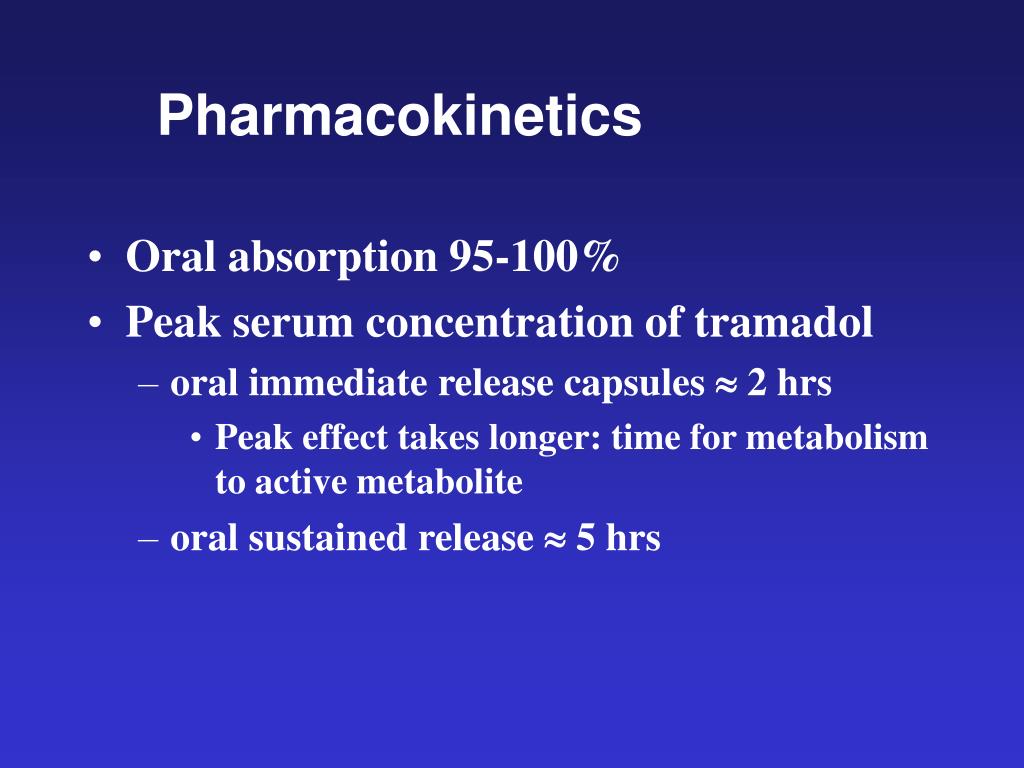 Pharmacokinetics

• Oral absorption 95-100%
• Peak serum concentration of tramadol
– oral immediate release capsules $\approx$ 2 hrs
• Peak effect takes longer: time for metabolism to active metabolite
– oral sustained release $\approx$ 5 hrs